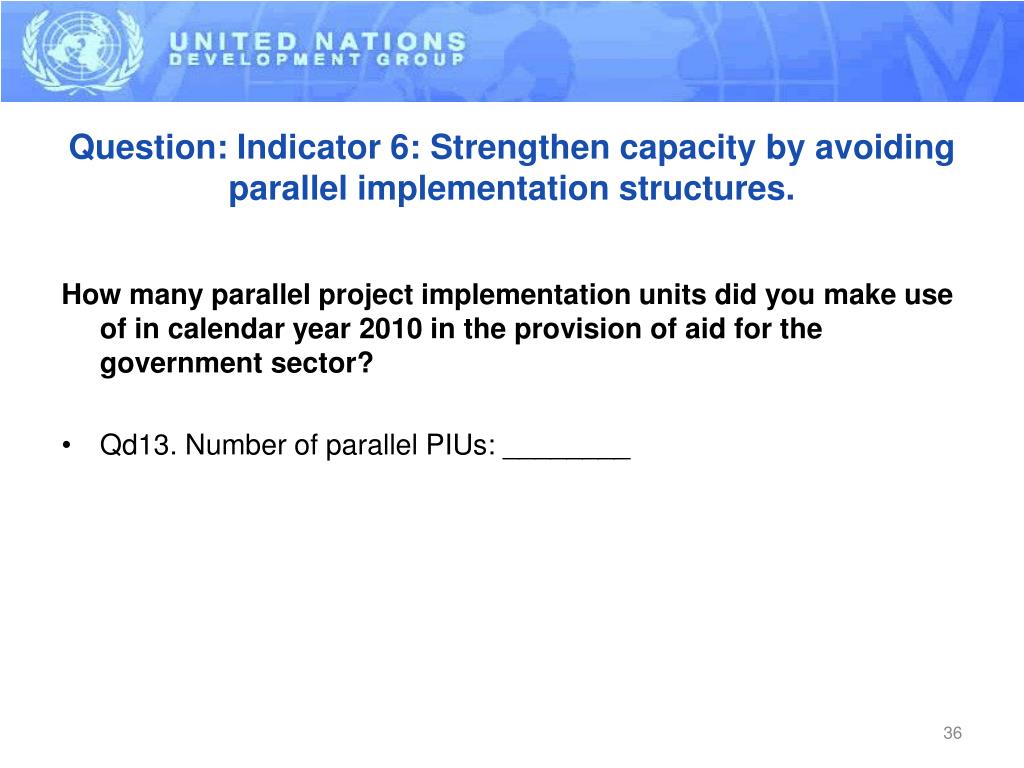 UNITED NATIONS
DEVELOPMENT GROUP

Question: Indicator 6: Strengthen capacity by avoiding parallel implementation structures.

How many parallel project implementation units did you make use of in calendar year 2010 in the provision of aid for the government sector?

• Qd13. Number of parallel PIUs: ________

36